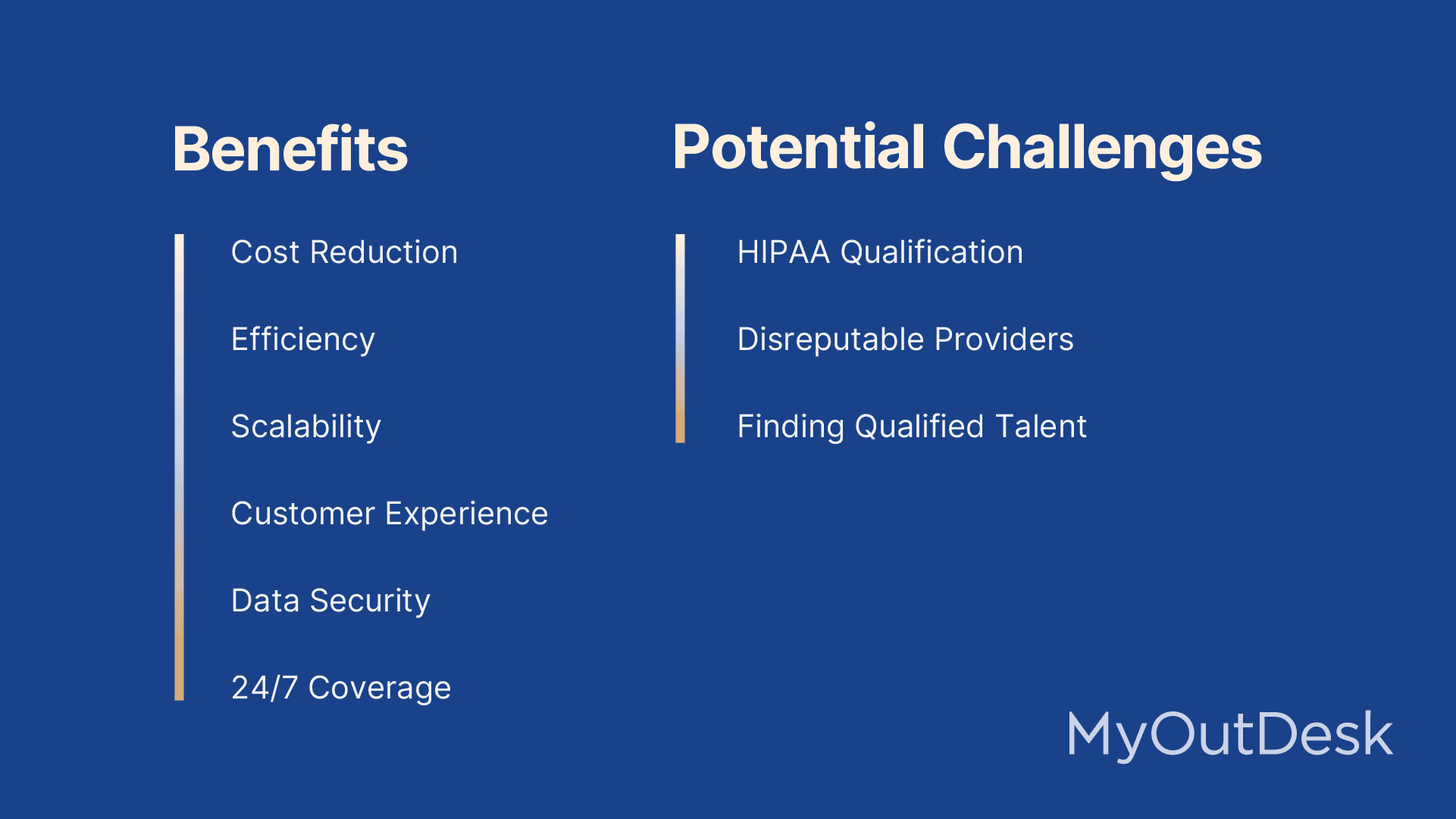 Benefits

Cost Reduction

Efficiency

Scalability

Customer Experience

Data Security

24/7 Coverage

Potential Challenges

HIPAA Qualification

Disreputable Providers

Finding Qualified Talent

MyOutDesk